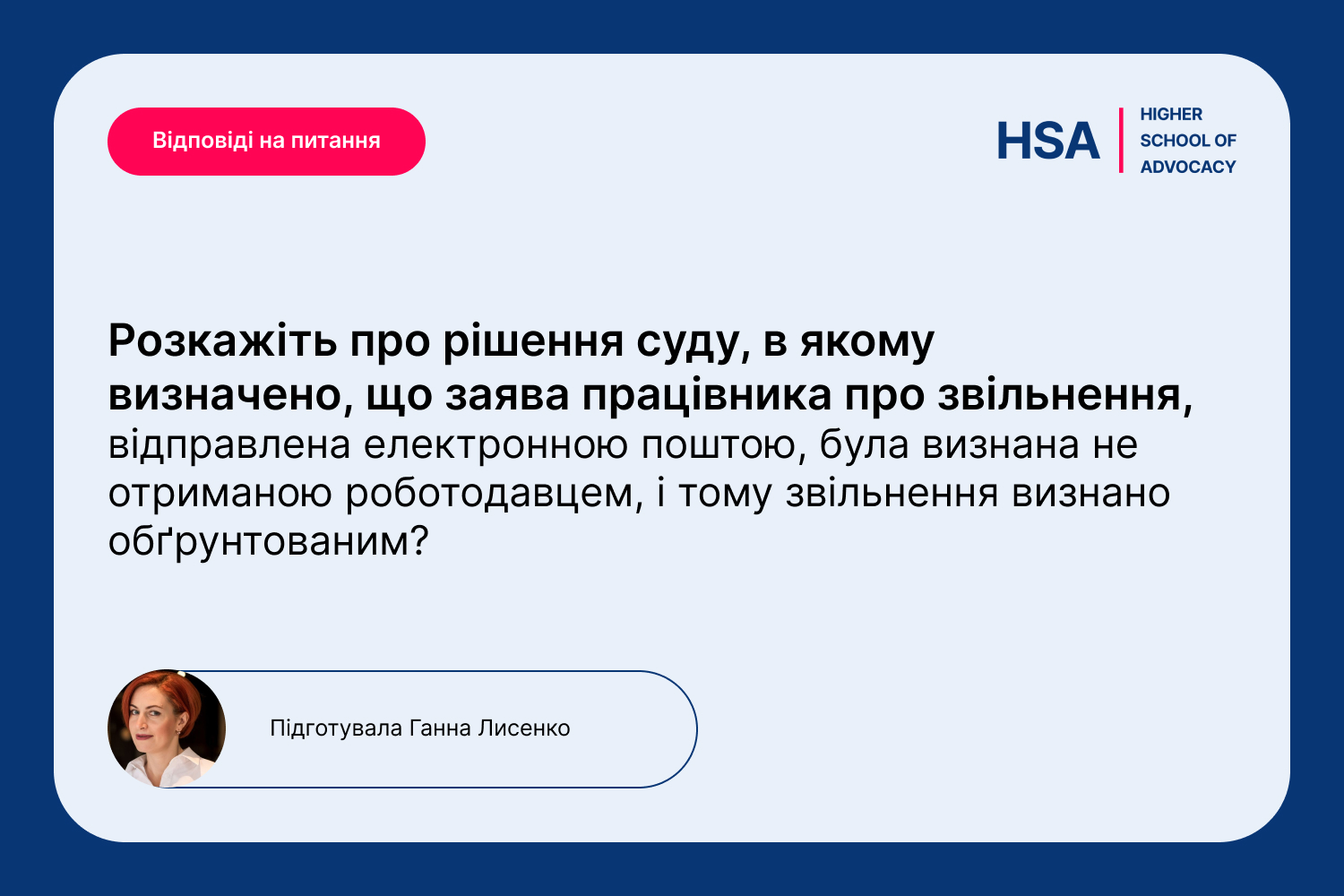 Відповіді на питання

HSA HIGHER SCHOOL OF ADVOCACY

Розкажіть про рішення суду, в якому визначено, що заява працівника про звільнення, відправлена електронною поштою, була визнана не отриманою роботодавцем, і тому звільнення визнано обґрунтованим?

Підготувала Ганна Лисенко